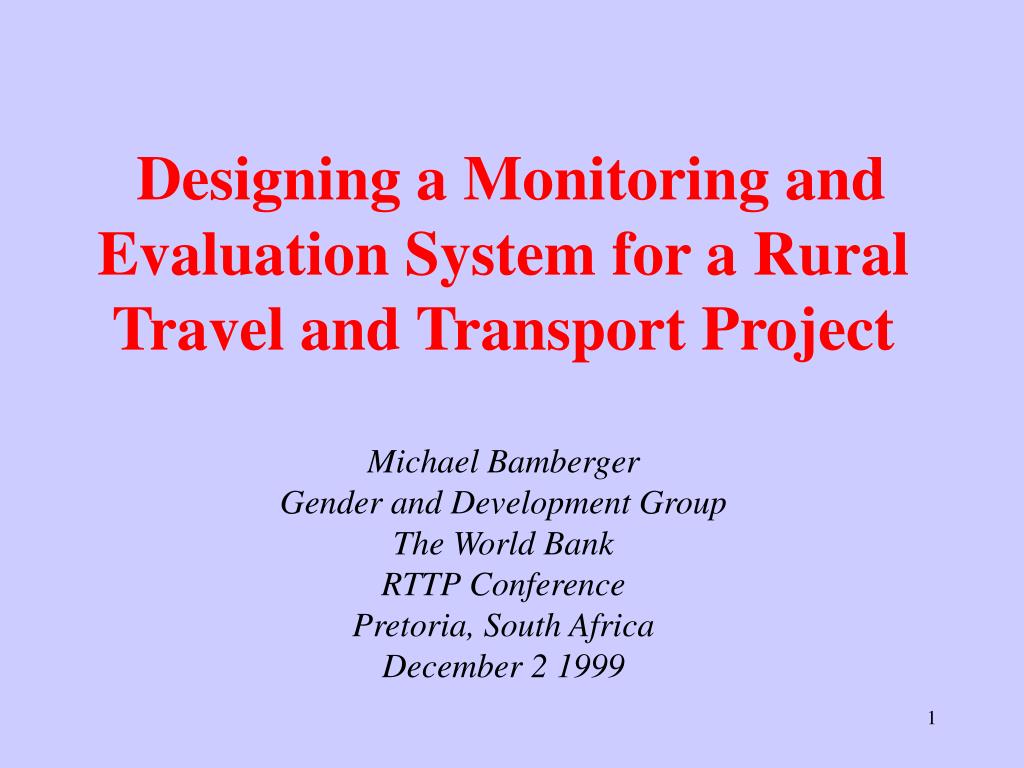 Designing a Monitoring and Evaluation System for a Rural Travel and Transport Project

Michael Bamberger
Gender and Development Group
The World Bank
RTTP Conference
Pretoria, South Africa
December 2 1999

1